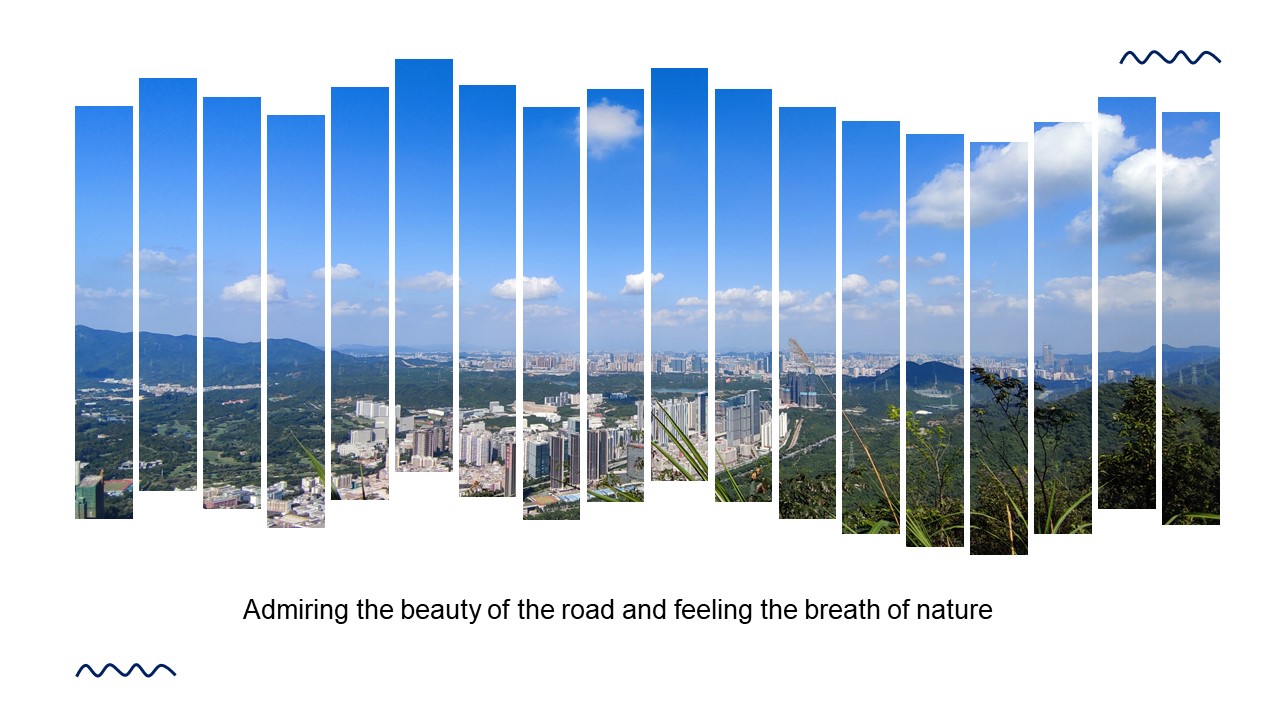 Admiring the beauty of the road and feeling the breath of nature